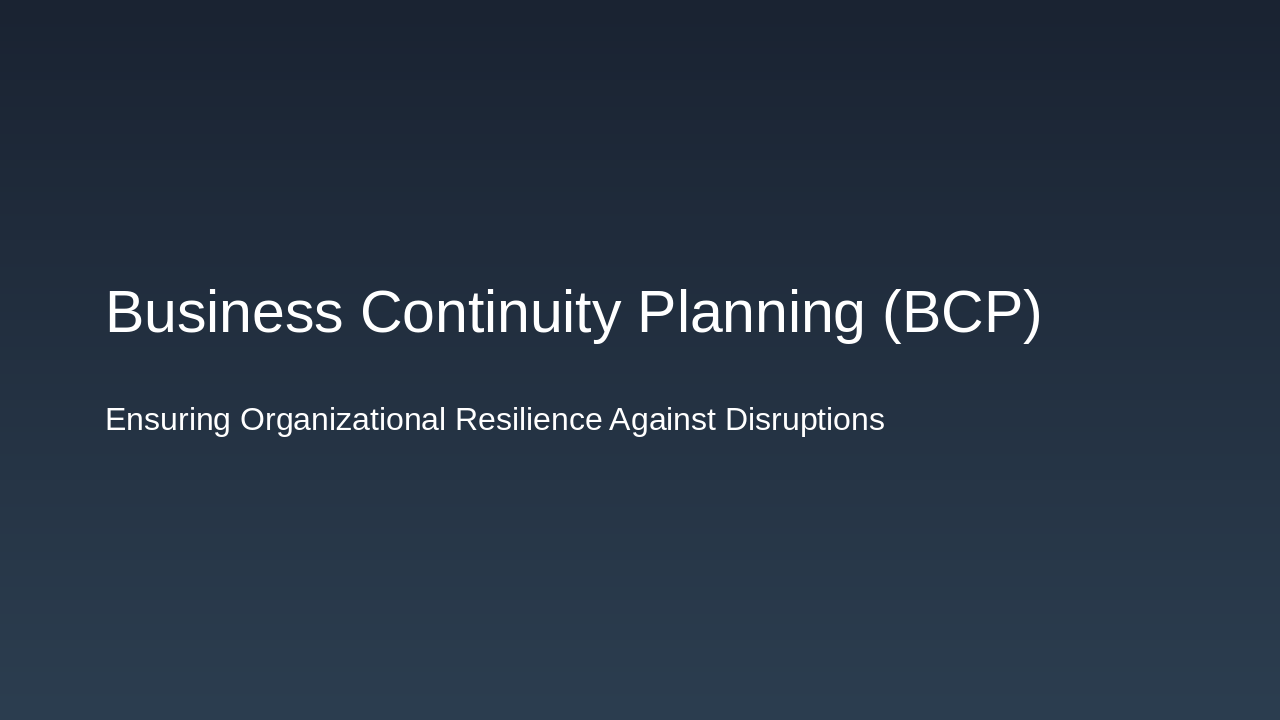 Business Continuity Planning (BCP)

Ensuring Organizational Resilience Against Disruptions